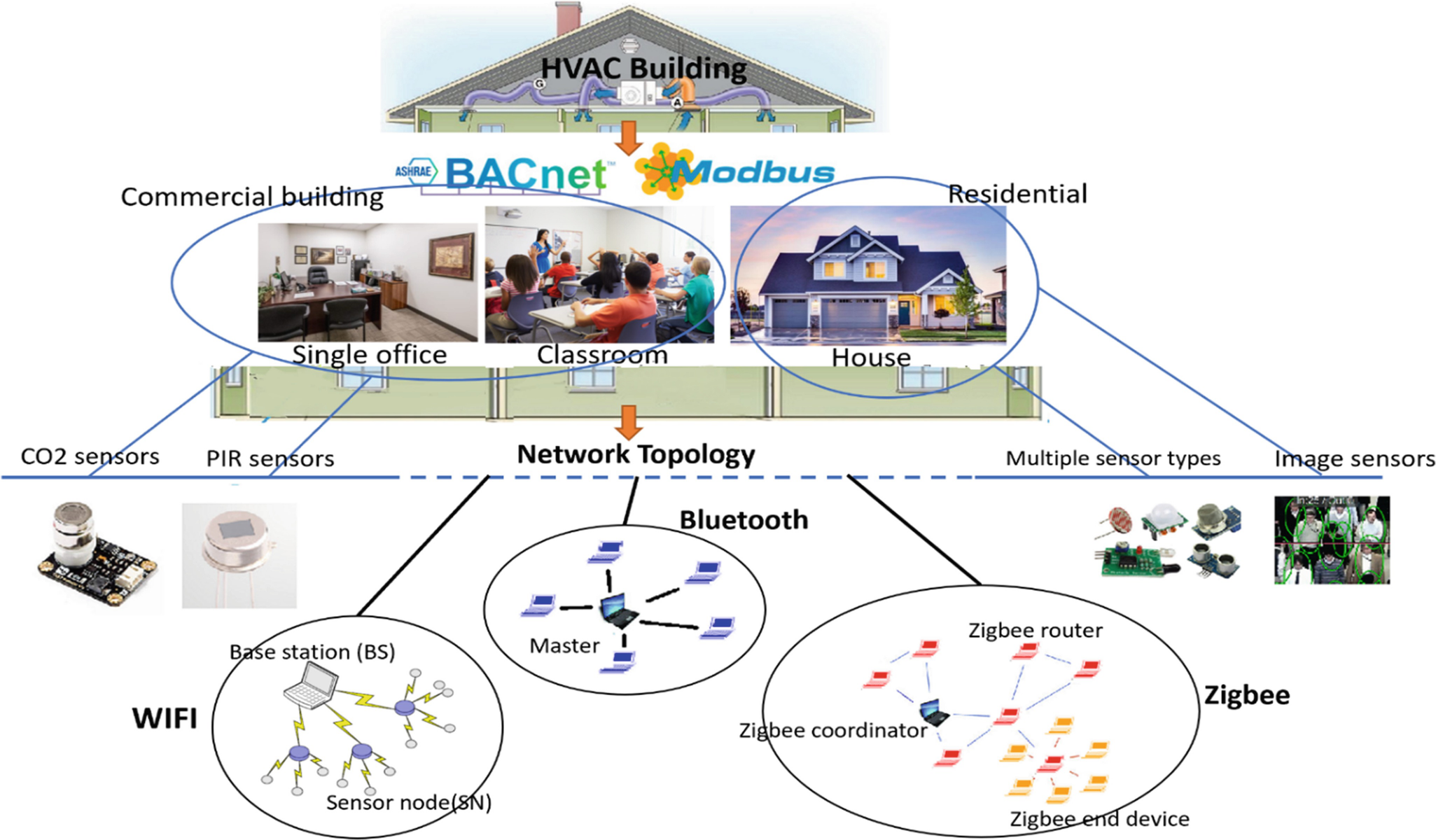 HVAC Building

G

A

ASHRAE BACnet™ Modbus

Commercial building

Residential

Single office

Classroom

House

CO2 sensors

PIR sensors

Network Topology

Multiple sensor types

Image sensors

Bluetooth

Master

Base station (BS)

WIFI

Sensor node(SN)

Zigbee router

Zigbee

Zigbee coordinator

Zigbee end device